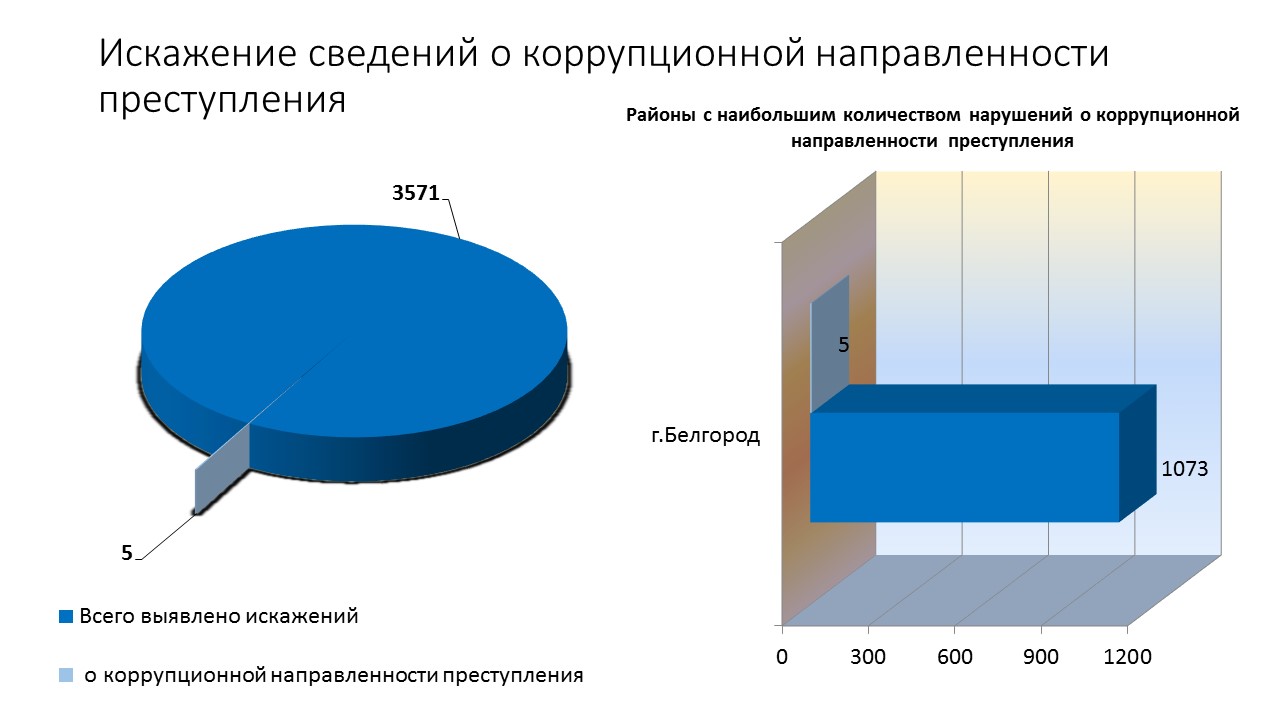 Искажение сведений о коррупционной направленности преступления

3571

5

Всего выявлено искажений

о коррупционной направленности преступления

Районы с наибольшим количеством нарушений о коррупционной направленности преступления

5

г.Белгород

1073

0 300 600 900 1200